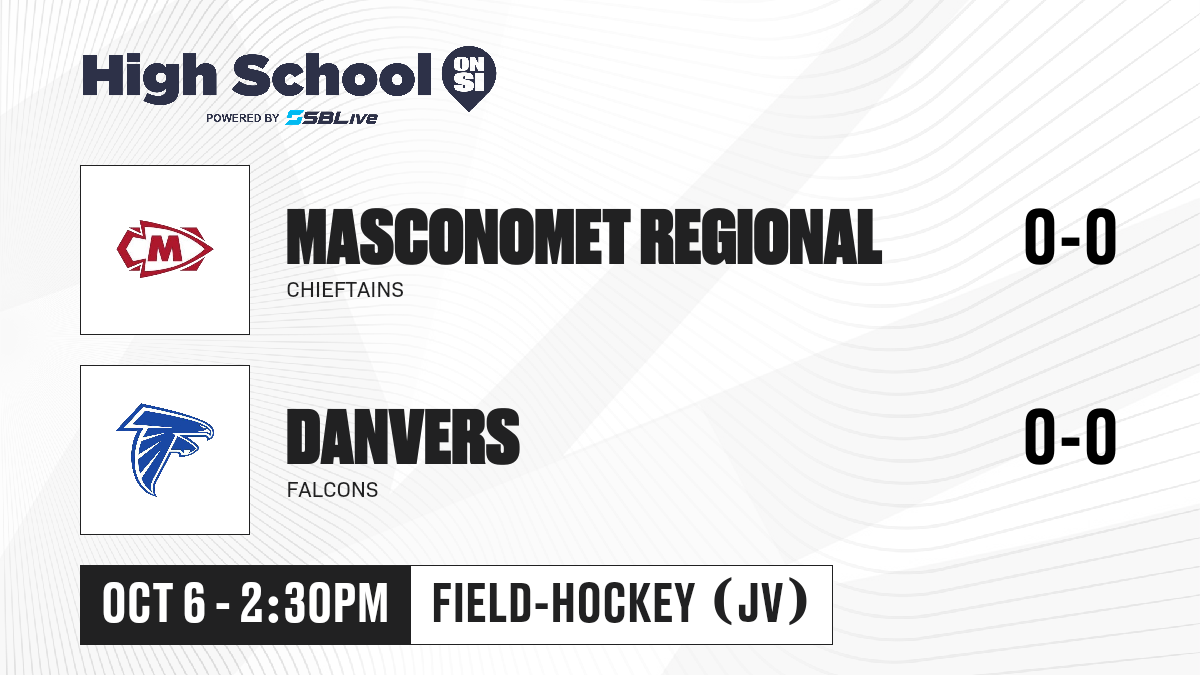 High School ON SI
POWERED BY SBLive

M

MASCONOMET REGIONAL
CHIEFTAINS
0-0

DANVERS
FALCONS
0-0

OCT 6 - 2:30PM
FIELD-HOCKEY (JV)